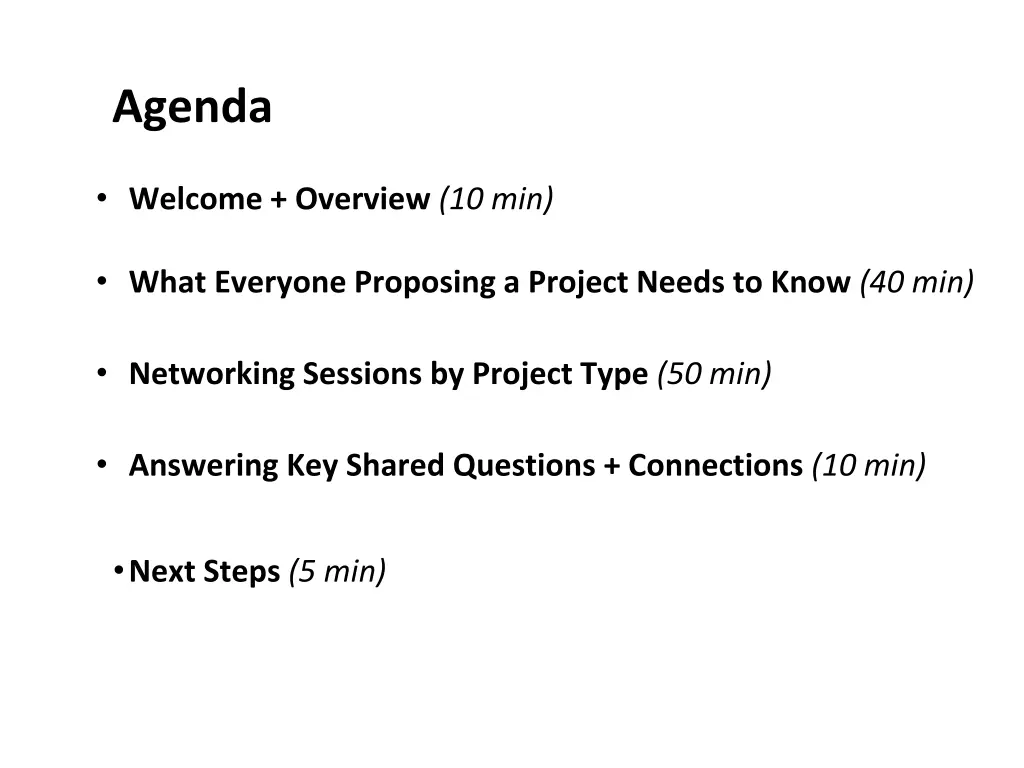 Agenda

• Welcome + Overview (10 min)

• What Everyone Proposing a Project Needs to Know (40 min)

• Networking Sessions by Project Type (50 min)

• Answering Key Shared Questions + Connections (10 min)

• Next Steps (5 min)